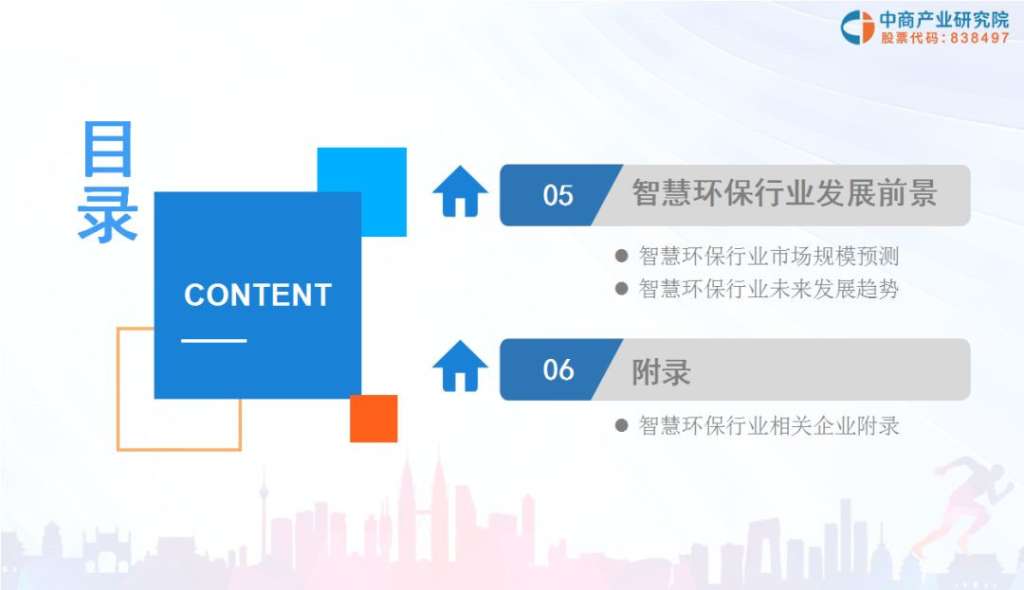 中商产业研究院
股票代码：838497

目录

CONTENT

05 智慧环保行业发展前景

● 智慧环保行业市场规模预测
● 智慧环保行业未来发展趋势

06 附录

● 智慧环保行业相关企业附录